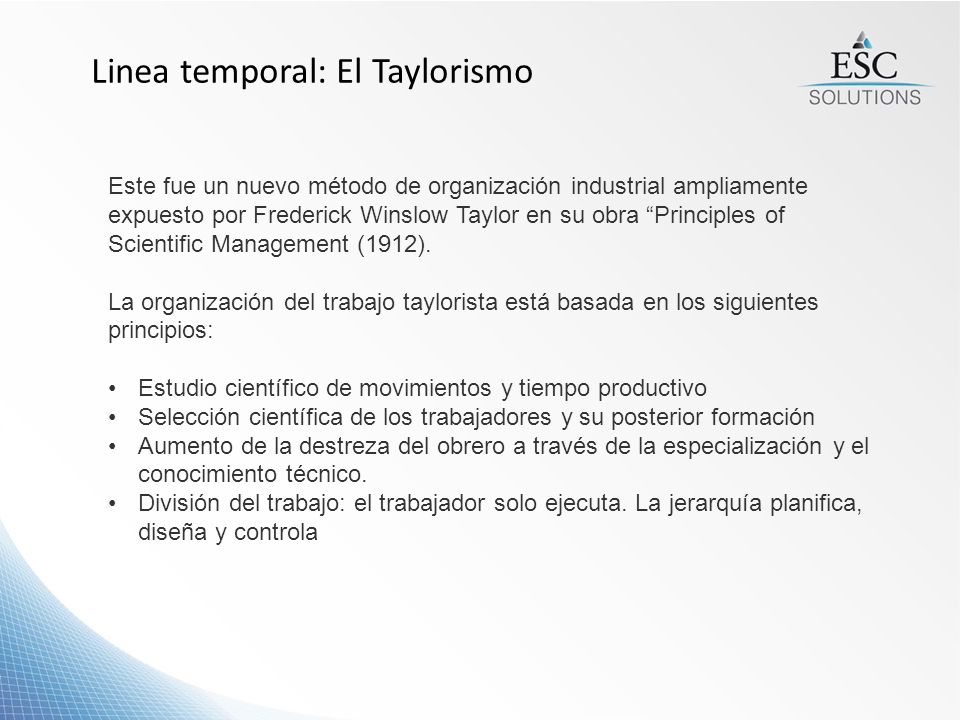 Linea temporal: El Taylorismo

ESC
SOLUTIONS

Este fue un nuevo método de organización industrial ampliamente expuesto por Frederick Winslow Taylor en su obra “Principles of Scientific Management (1912).

La organización del trabajo taylorista está basada en los siguientes principios:

• Estudio científico de movimientos y tiempo productivo
• Selección científica de los trabajadores y su posterior formación
• Aumento de la destreza del obrero a través de la especialización y el conocimiento técnico.
• División del trabajo: el trabajador solo ejecuta. La jerarquía planifica, diseña y controla